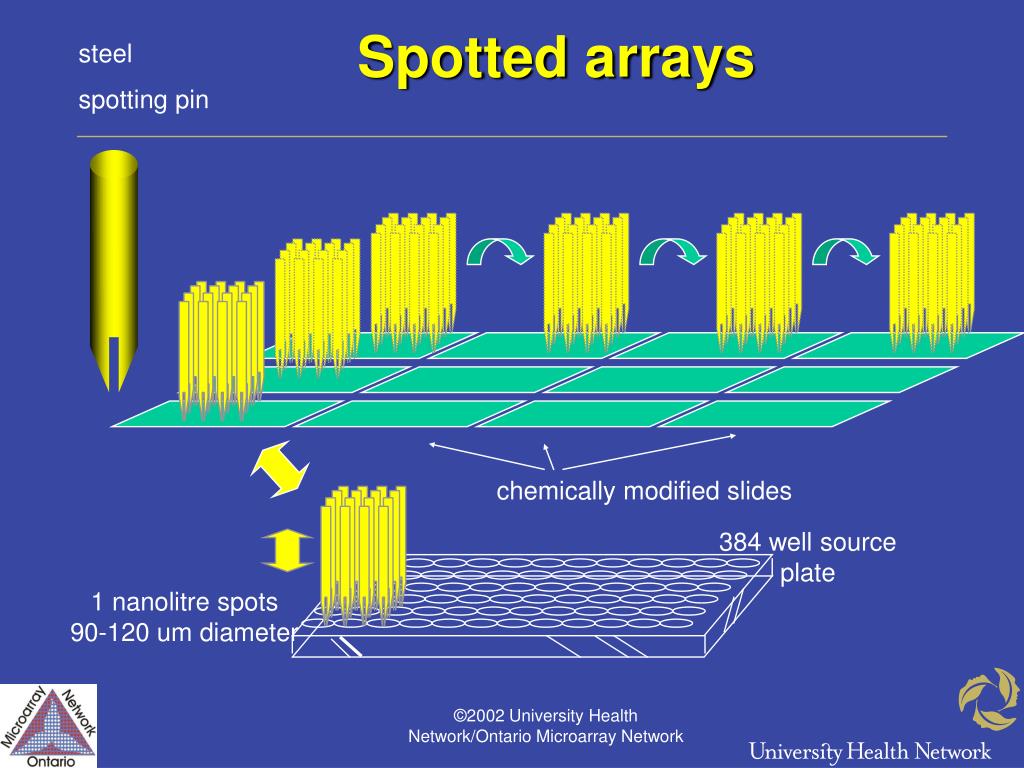 steel

spotting pin

Spotted arrays

chemically modified slides

384 well source plate

1 nanolitre spots
90-120 um diameter

Microarray Network Ontario

©2002 University Health Network/Ontario Microarray Network

University Health Network